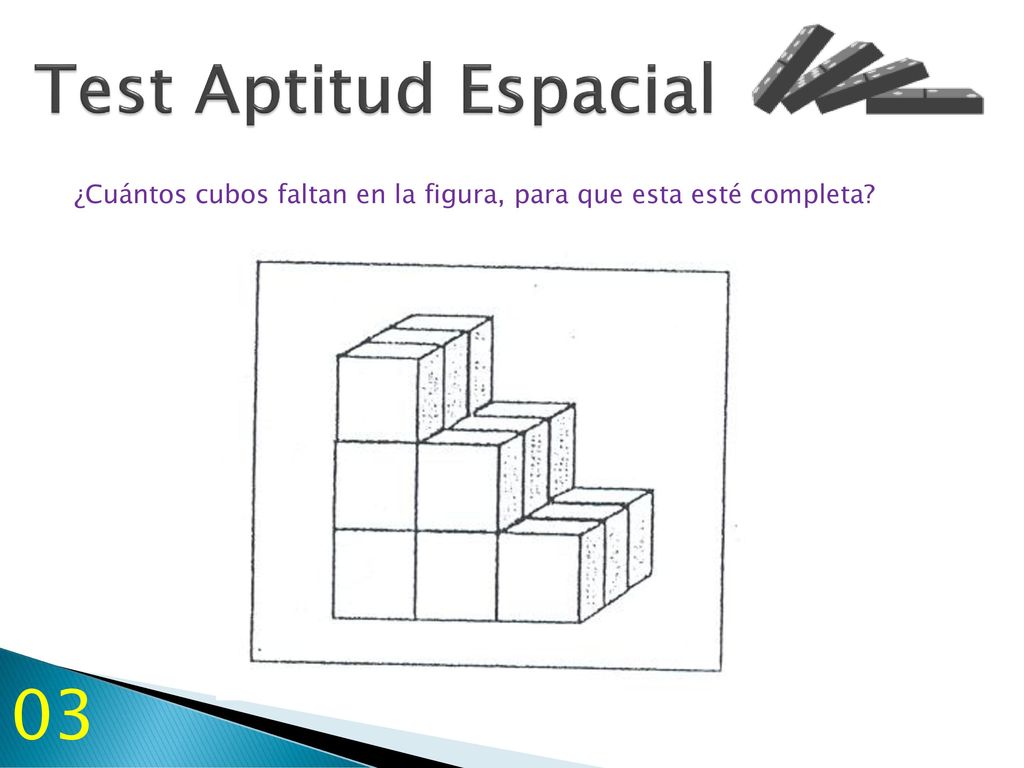 Test Aptitud Espacial

¿Cuántos cubos faltan en la figura, para que esta esté completa?

03